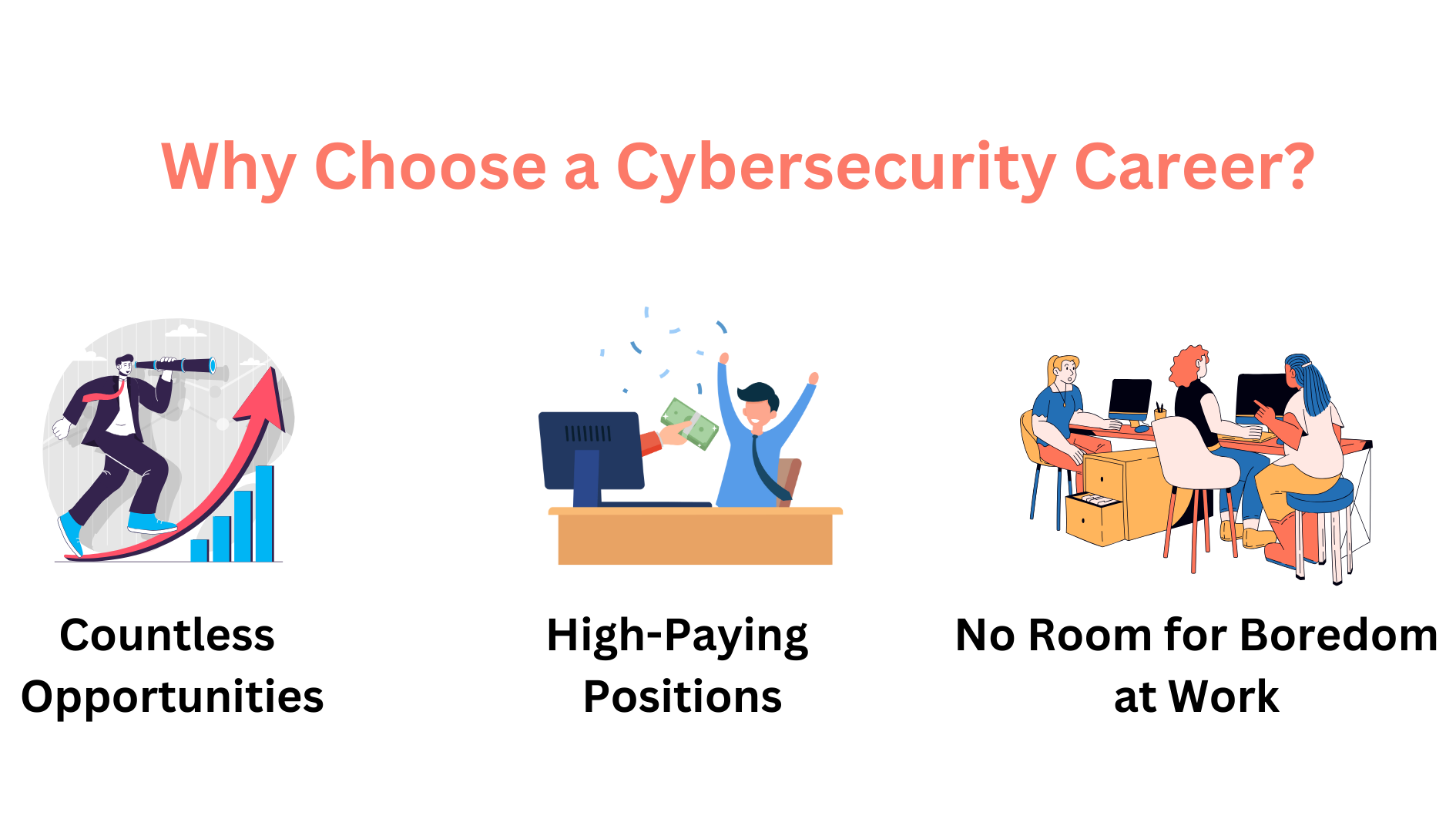 Why Choose a Cybersecurity Career?

Countless Opportunities

High-Paying Positions

No Room for Boredom at Work